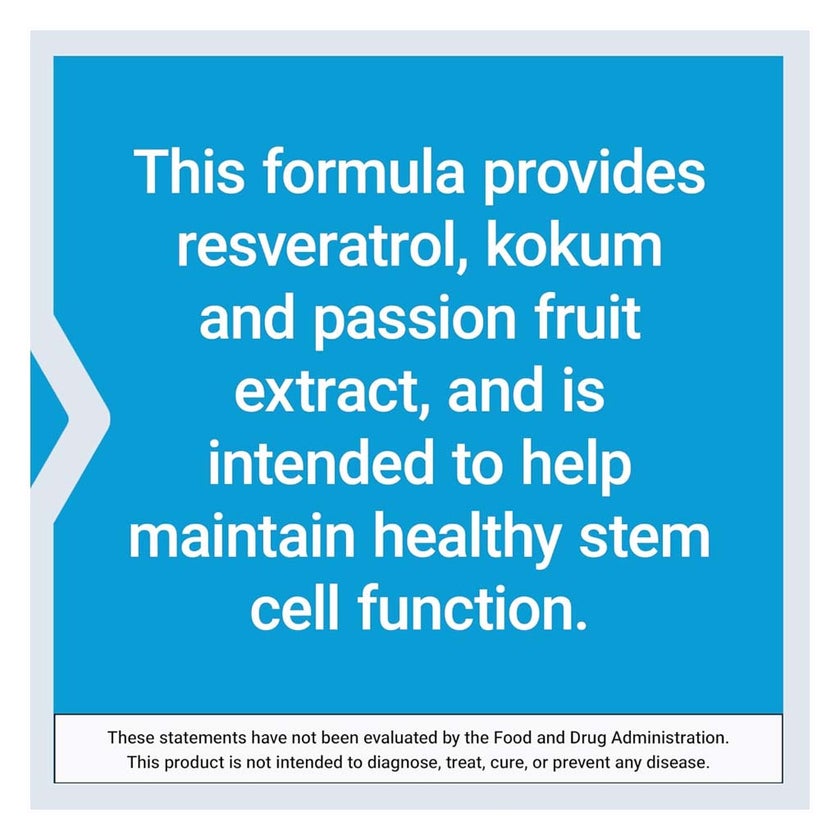 This formula provides resveratrol, kokum and passion fruit extract, and is intended to help maintain healthy stem cell function.

These statements have not been evaluated by the Food and Drug Administration. This product is not intended to diagnose, treat, cure, or prevent any disease.